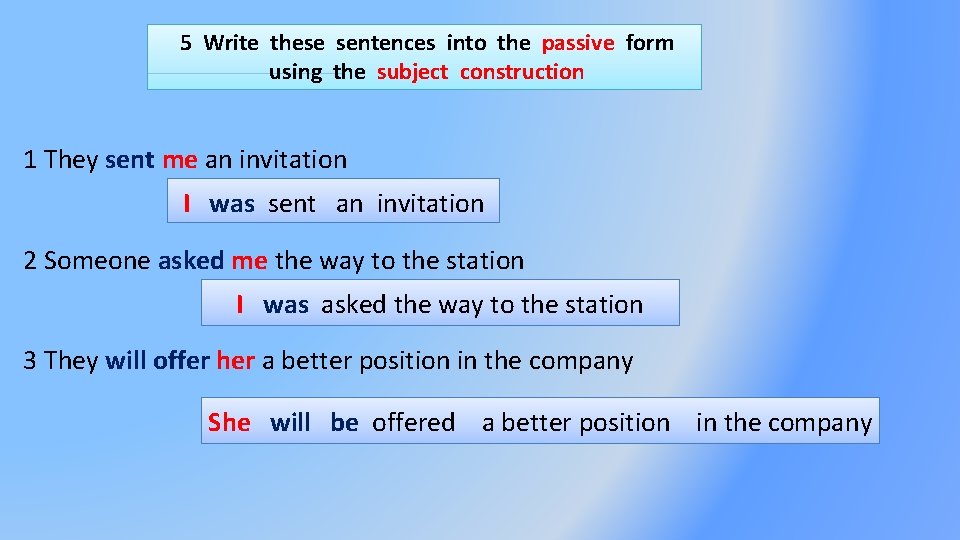 5 Write these sentences into the passive form using the subject construction

1 They sent me an invitation

I was sent an invitation

2 Someone asked me the way to the station

I was asked the way to the station

3 They will offer her a better position in the company

She will be offered a better position in the company